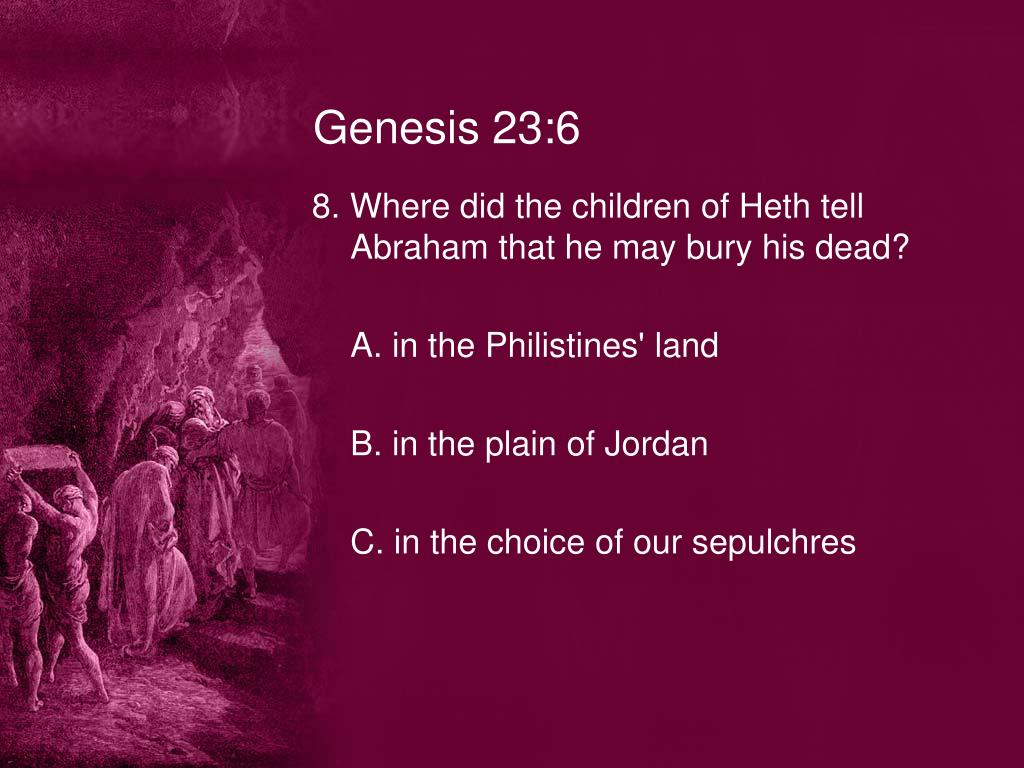 Genesis 23:6

8. Where did the children of Heth tell Abraham that he may bury his dead?

A. in the Philistines' land

B. in the plain of Jordan

C. in the choice of our sepulchres